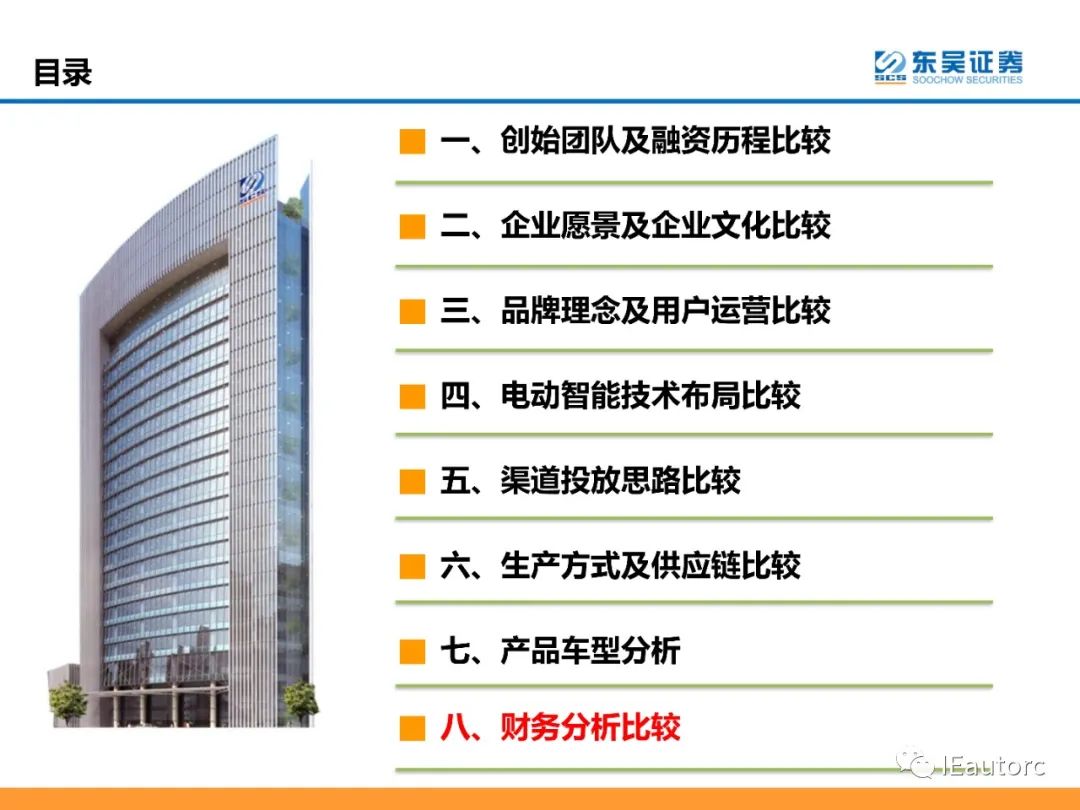 目录

SCS 东吴证券 SOOCHOW SECURITIES

一、创始团队及融资历程比较

二、企业愿景及企业文化比较

三、品牌理念及用户运营比较

四、电动智能技术布局比较

五、渠道投放思路比较

六、生产方式及供应链比较

七、产品车型分析

八、财务分析比较

IEautorc